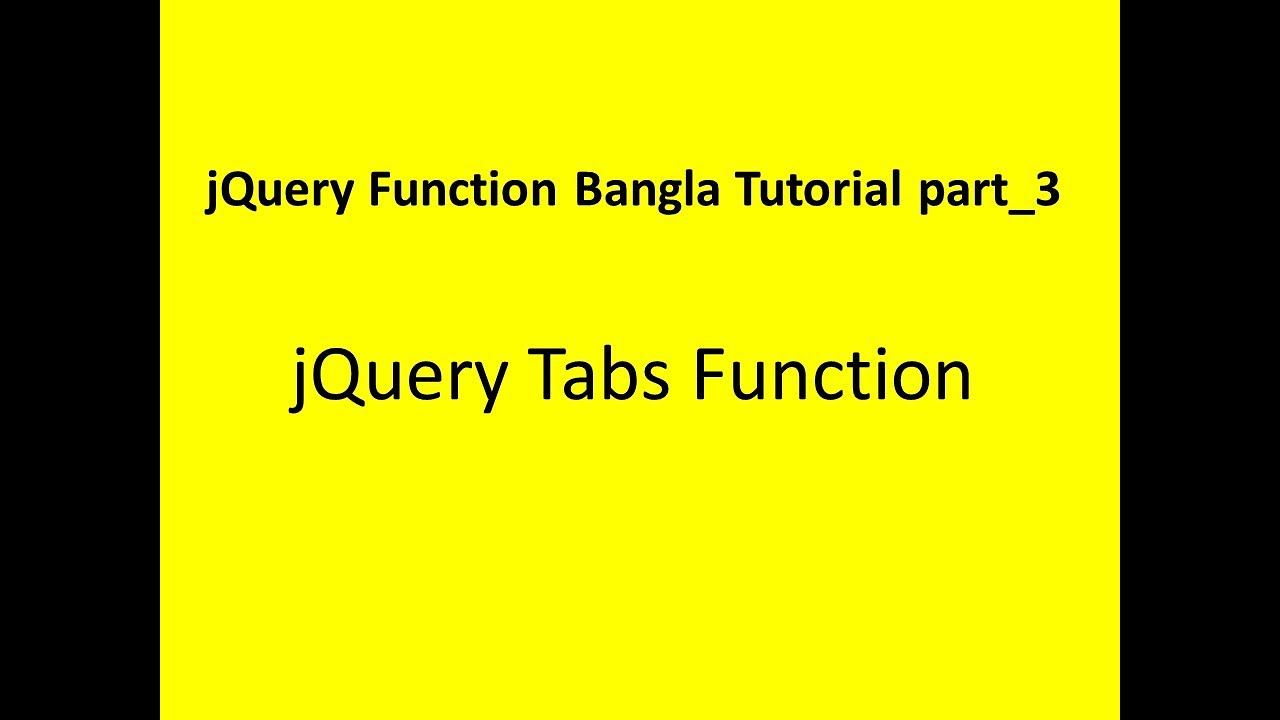 jQuery Function Bangla Tutorial part_3

jQuery Tabs Function